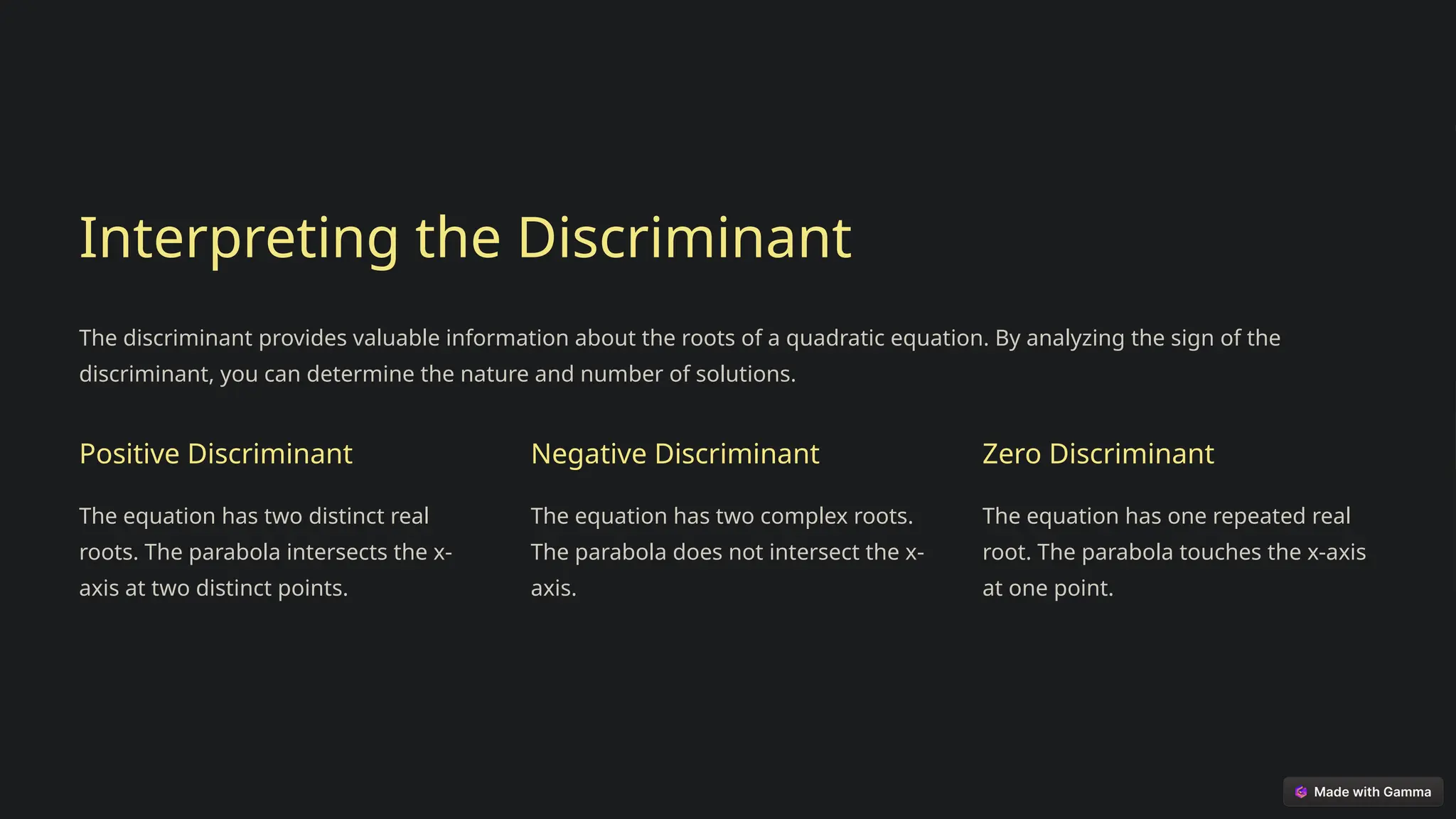 Interpreting the Discriminant

The discriminant provides valuable information about the roots of a quadratic equation. By analyzing the sign of the discriminant, you can determine the nature and number of solutions.

Positive Discriminant

The equation has two distinct real roots. The parabola intersects the x-axis at two distinct points.

Negative Discriminant

The equation has two complex roots. The parabola does not intersect the x-axis.

Zero Discriminant

The equation has one repeated real root. The parabola touches the x-axis at one point.

Made with Gamma